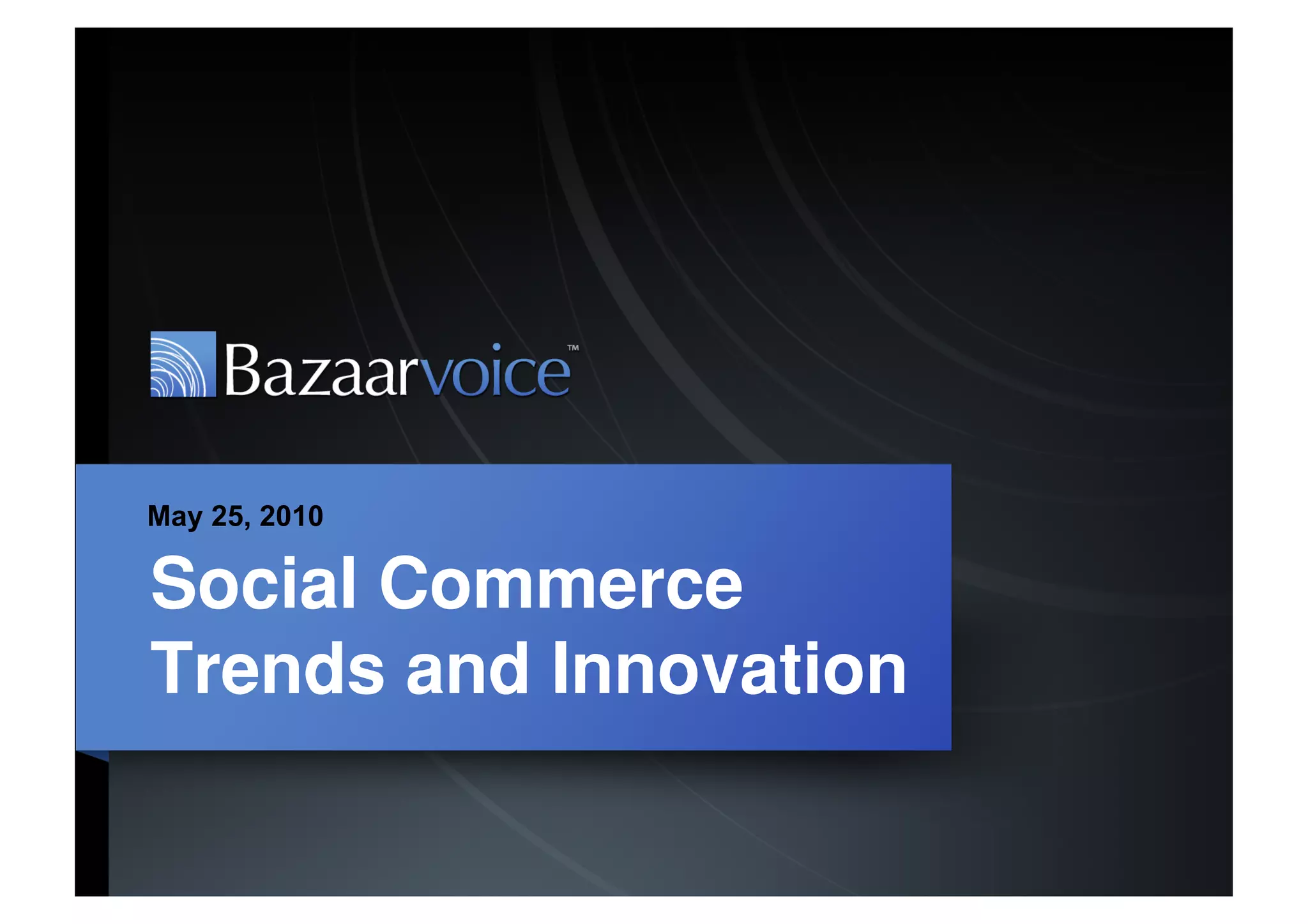 Bazaarvoice™

May 25, 2010

Social Commerce Trends and Innovation